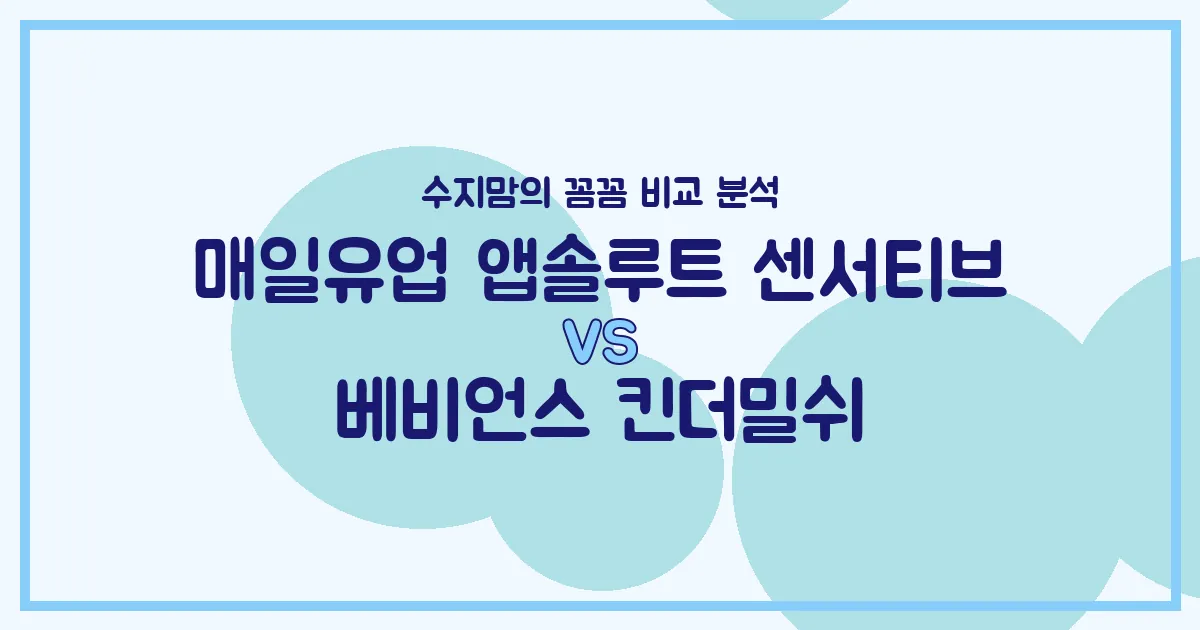 수지맘의 꼼꼼 비교 분석

매일유업 앱솔루트 센서티브

VS

베비언스 킨더밀쉬